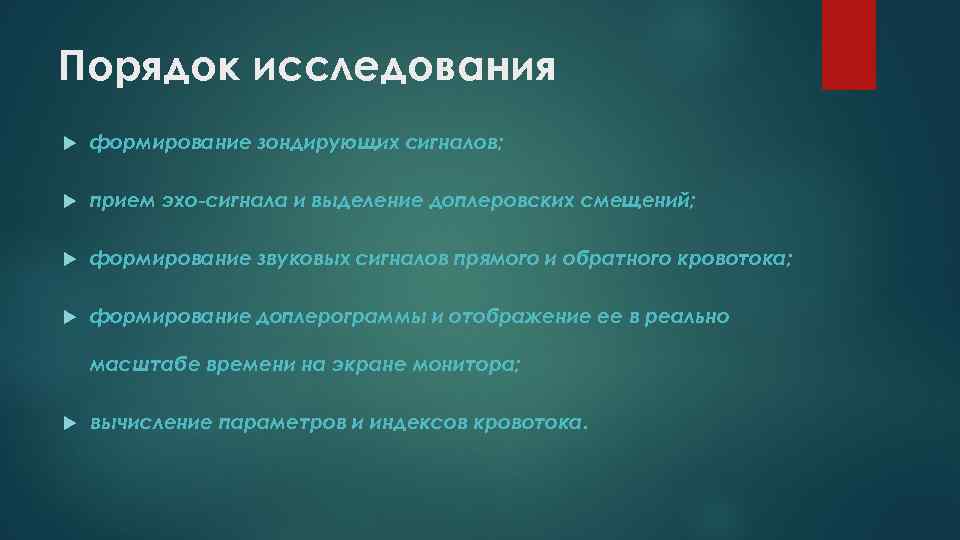 Порядок исследования

формирование зондирующих сигналов;

прием эхо-сигнала и выделение доплеровских смещений;

формирование звуковых сигналов прямого и обратного кровотока;

формирование доплерограммы и отображение ее в реально масштабе времени на экране монитора;

вычисление параметров и индексов кровотока.